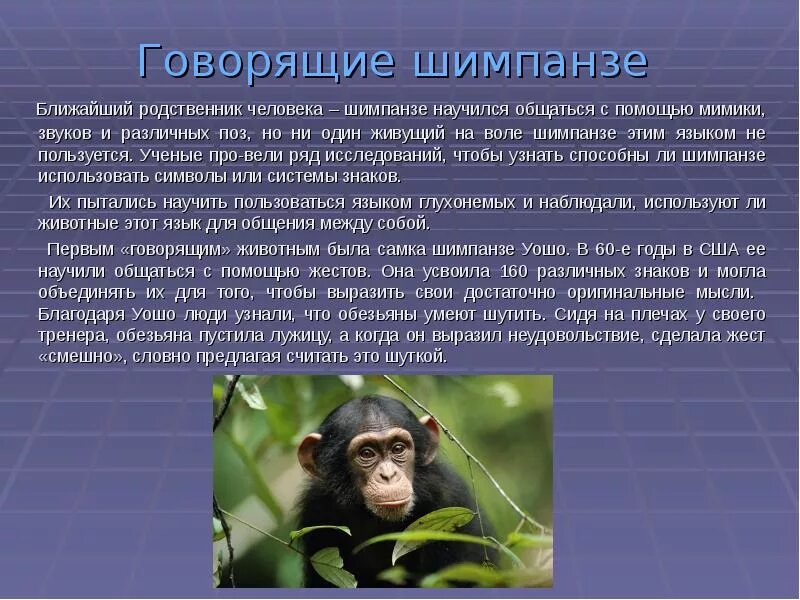 Говорящие шимпанзе

Ближайший родственник человека – шимпанзе научился общаться с помощью мимики, звуков и различных поз, но ни один живущий на воле шимпанзе этим языком не пользуется. Ученые про-вели ряд исследований, чтобы узнать способны ли шимпанзе использовать символы или системы знаков.

Их пытались научить пользоваться языком глухонемых и наблюдали, используют ли животные этот язык для общения между собой.

Первым «говорящим» животным была самка шимпанзе Уошо. В 60-е годы в США ее научили общаться с помощью жестов. Она усвоила 160 различных знаков и могла объединять их для того, чтобы выразить свои достаточно оригинальные мысли. Благодаря Уошо люди узнали, что обезьяны умеют шутить. Сидя на плечах у своего тренера, обезьяна пустила лужицу, а когда он выразил неудовольствие, сделала жест «смешно», словно предлагая считать это шуткой.